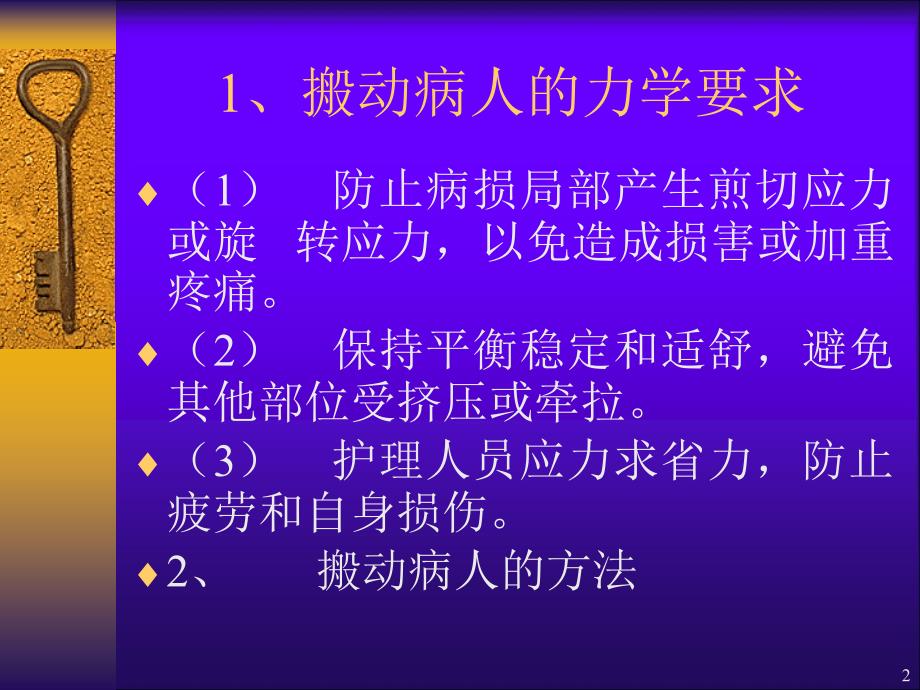 1、搬动病人的力学要求

♦（1） 防止病损局部产生煎切应力或旋 转应力，以免造成损害或加重疼痛。

♦（2） 保持平衡稳定和适舒，避免其他部位受挤压或牵拉。

♦（3） 护理人员应力求省力，防止疲劳和自身损伤。

♦2、 搬动病人的方法

2